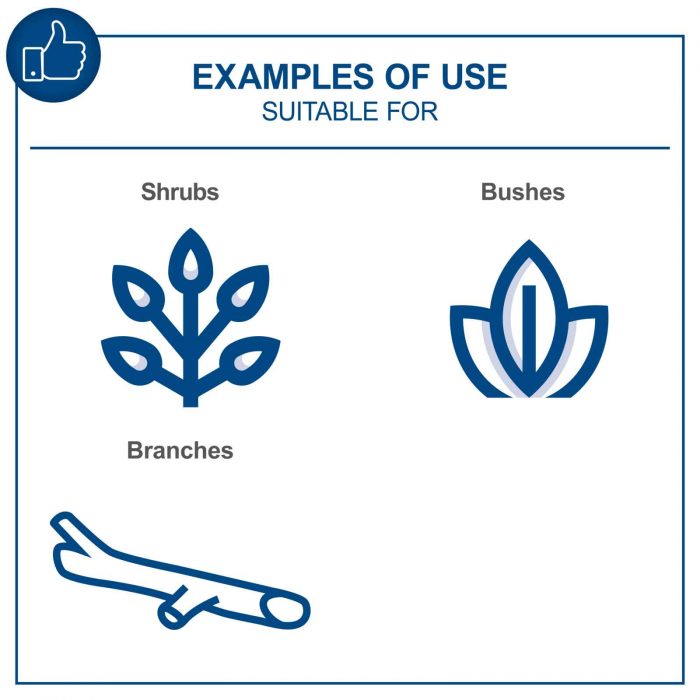 EXAMPLES OF USE
SUITABLE FOR

Shrubs

Bushes

Branches